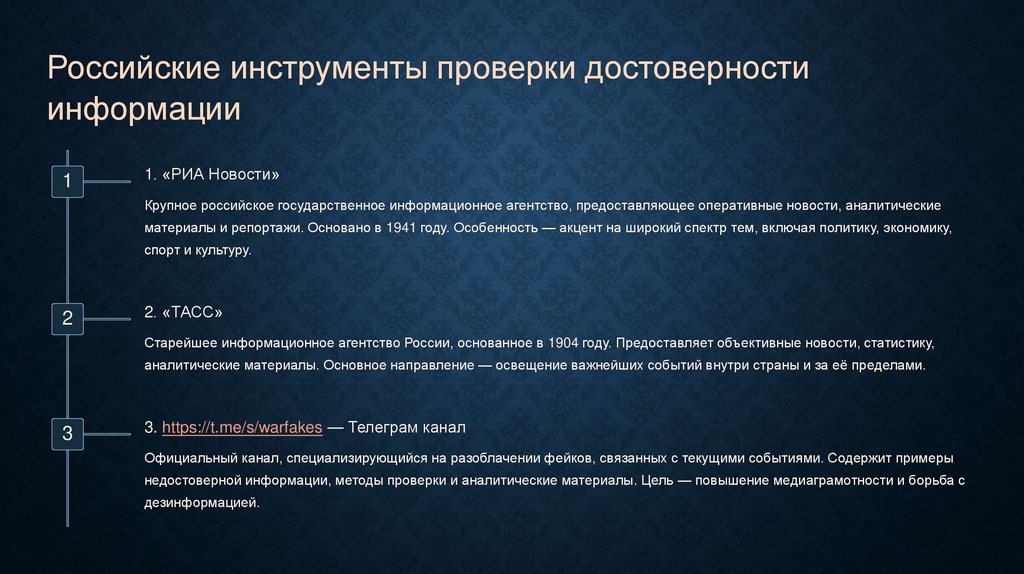 Российские инструменты проверки достоверности информации

1

1. «РИА Новости»

Крупное российское государственное информационное агентство, предоставляющее оперативные новости, аналитические материалы и репортажи. Основано в 1941 году. Особенность — акцент на широкий спектр тем, включая политику, экономику, спорт и культуру.

2

2. «ТАСС»

Старейшее информационное агентство России, основанное в 1904 году. Предоставляет объективные новости, статистику, аналитические материалы. Основное направление — освещение важнейших событий внутри страны и за её пределами.

3

3. https://t.me/s/warfakes — Телеграм канал

Официальный канал, специализирующийся на разоблачении фейков, связанных с текущими событиями. Содержит примеры недостоверной информации, методы проверки и аналитические материалы. Цель — повышение медиаграмотности и борьба с дезинформацией.